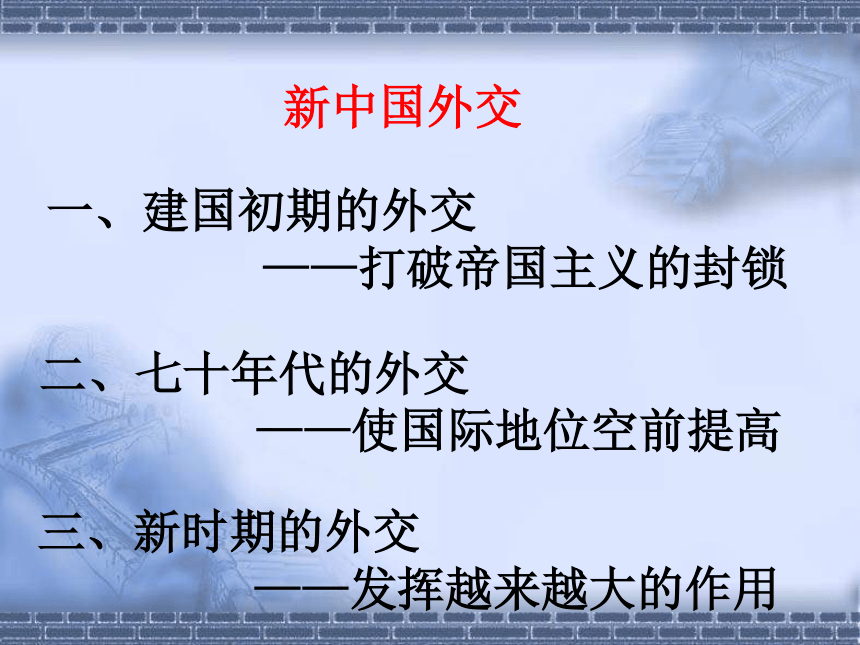 新中国外交

一、建国初期的外交
——打破帝国主义的封锁

二、七十年代的外交
——使国际地位空前提高

三、新时期的外交
——发挥越来越大的作用